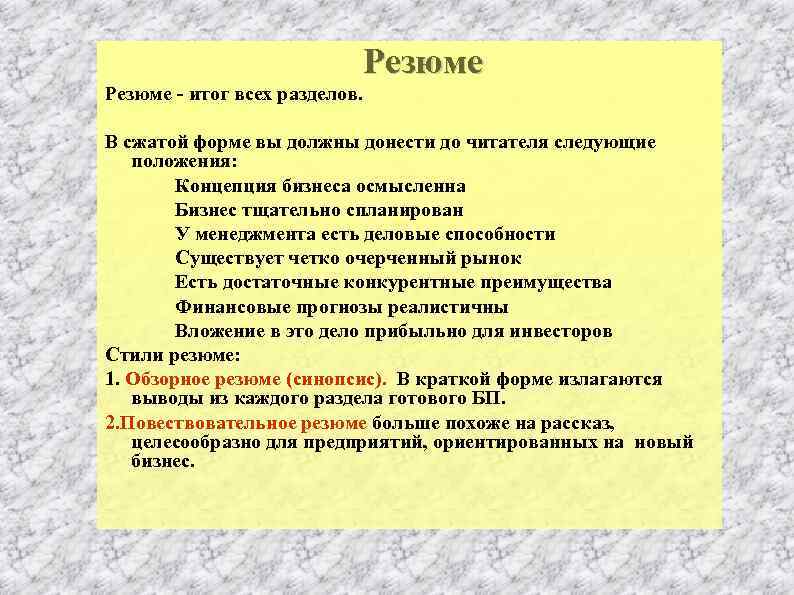 Резюме

Резюме - итог всех разделов.

В сжатой форме вы должны донести до читателя следующие положения:

Концепция бизнеса осмысленна
Бизнес тщательно спланирован
У менеджмента есть деловые способности
Существует четко очерченный рынок
Есть достаточные конкурентные преимущества
Финансовые прогнозы реалистичны
Вложение в это дело прибыльно для инвесторов

Стили резюме:

1. Обзорное резюме (синопсис). В краткой форме излагаются выводы из каждого раздела готового БП.

2.Повествовательное резюме больше похоже на рассказ, целесообразно для предприятий, ориентированных на новый бизнес.